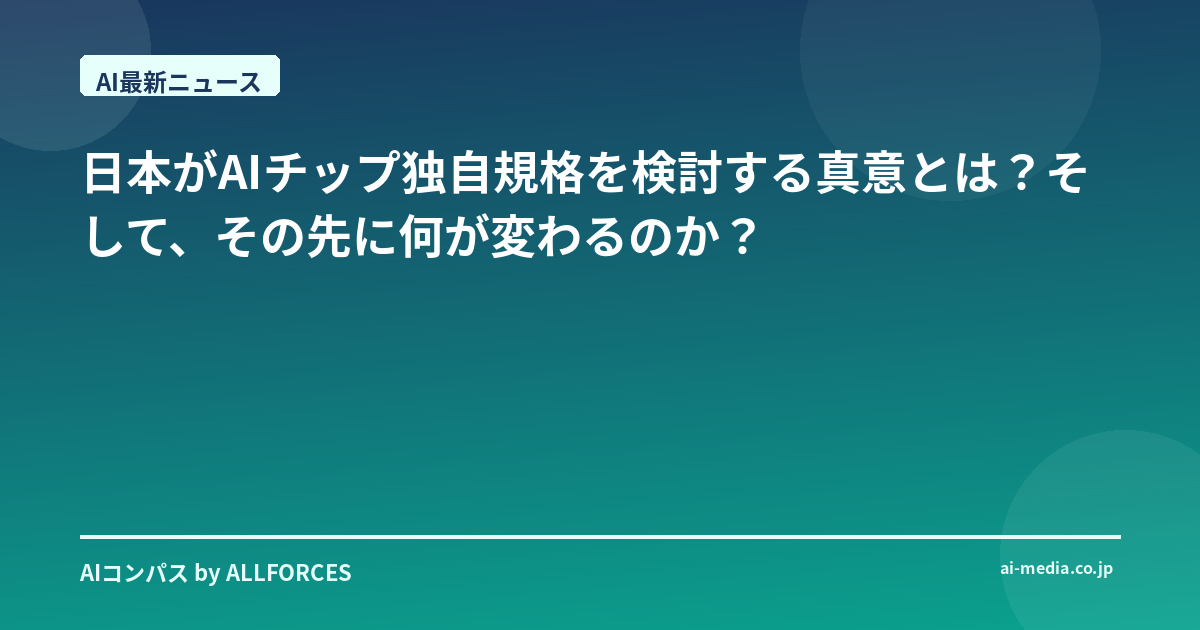 AI最新ニュース

日本がAIチップ独自規格を検討する真意とは？そして、その先に何が変わるのか？

AIコンパス by ALLFORCES

ai-media.co.jp